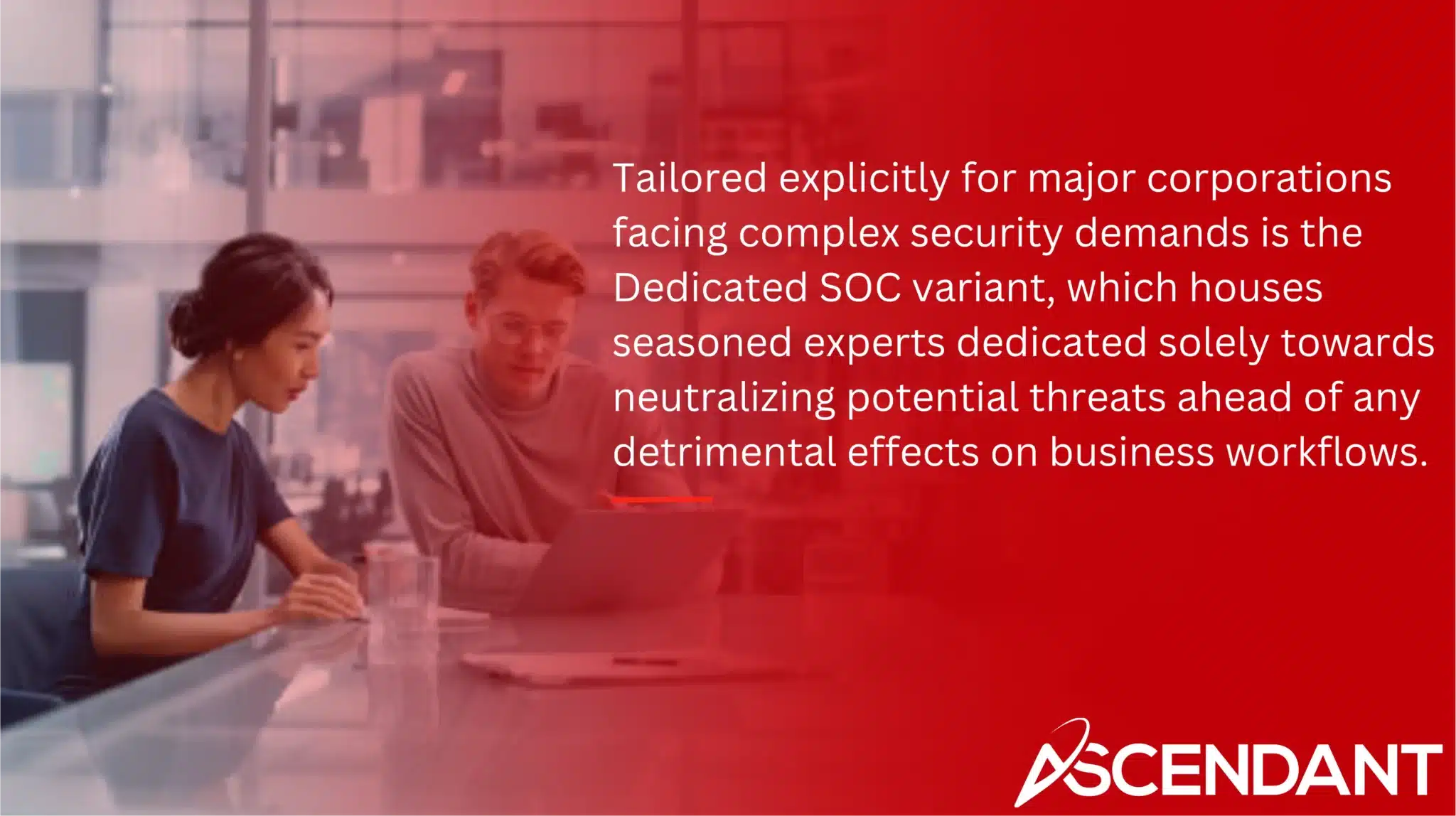 Tailored explicitly for major corporations facing complex security demands is the Dedicated SOC variant, which houses seasoned experts dedicated solely towards neutralizing potential threats ahead of any detrimental effects on business workflows.

ASCENDANT